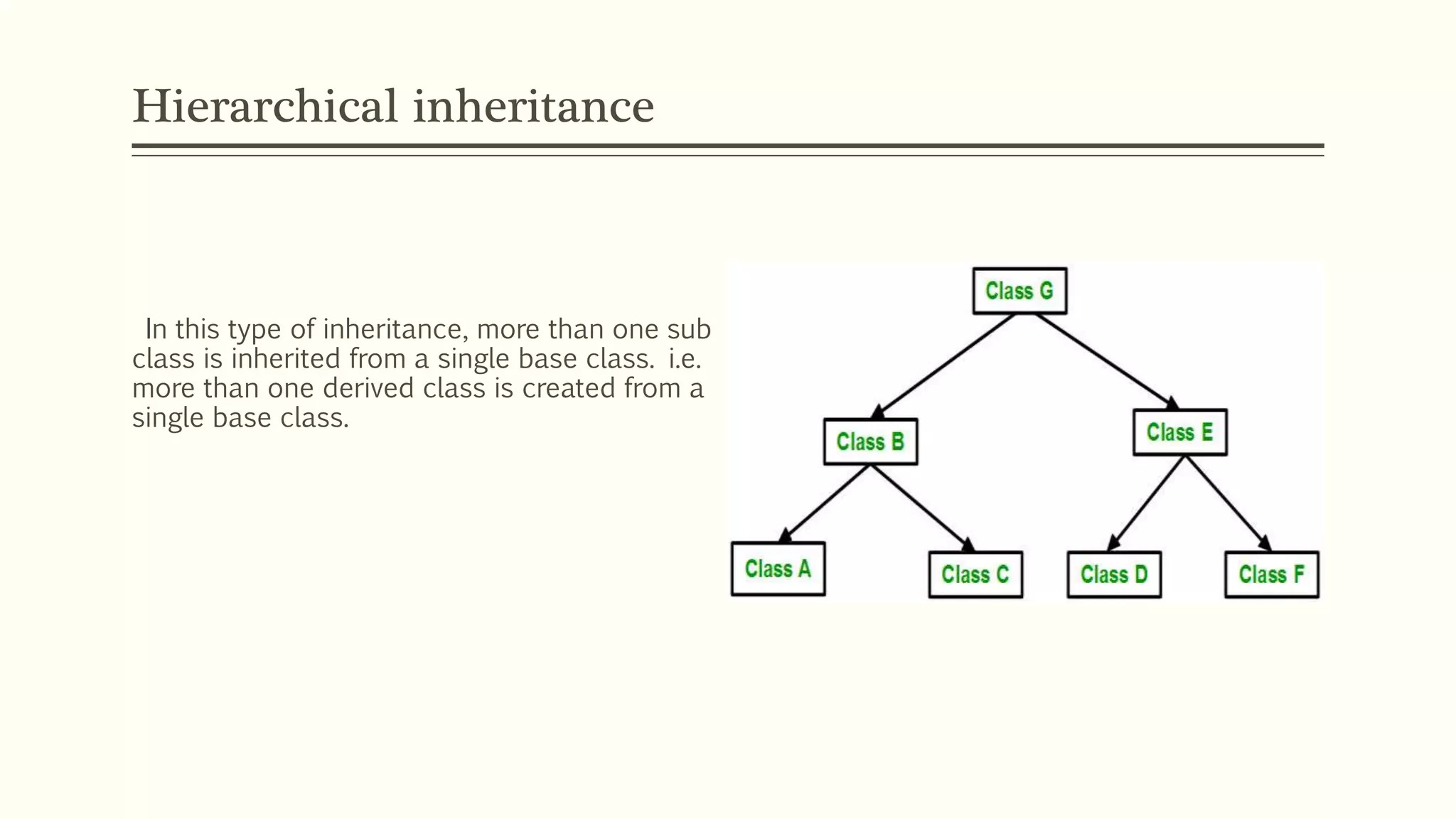 Hierarchical inheritance

In this type of inheritance, more than one sub class is inherited from a single base class. i.e. more than one derived class is created from a single base class.

Class G

Class B

Class E

Class A

Class C

Class D

Class F